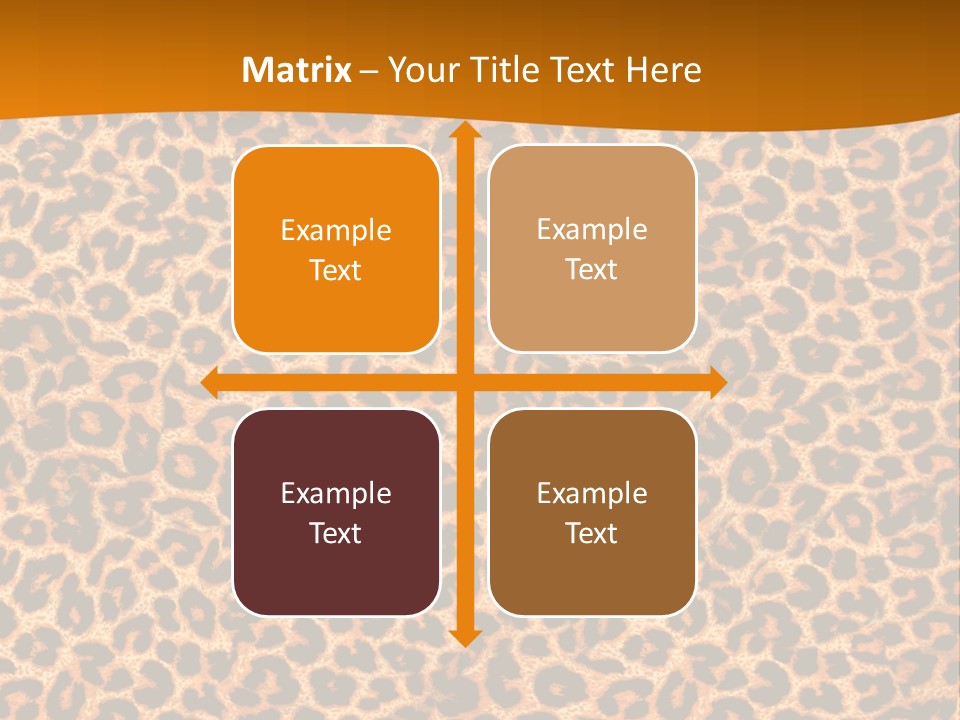 Matrix – Your Title Text Here

Example Text

Example Text

Example Text

Example Text